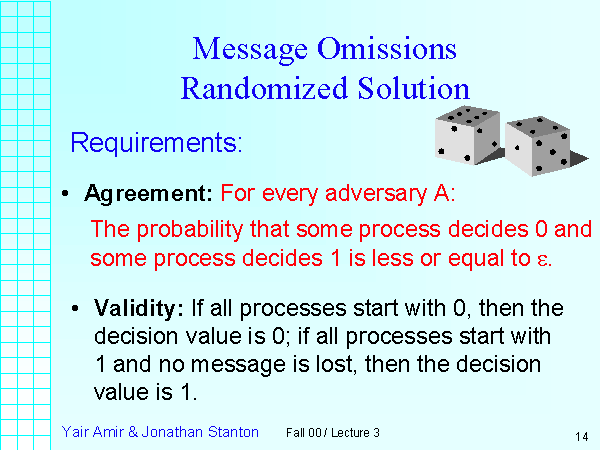 Message Omissions
Randomized Solution

Requirements:

• Agreement: For every adversary A:

The probability that some process decides 0 and some process decides 1 is less or equal to $\varepsilon$.

• Validity: If all processes start with 0, then the decision value is 0; if all processes start with 1 and no message is lost, then the decision value is 1.

Yair Amir & Jonathan Stanton Fall 00 / Lecture 3 14